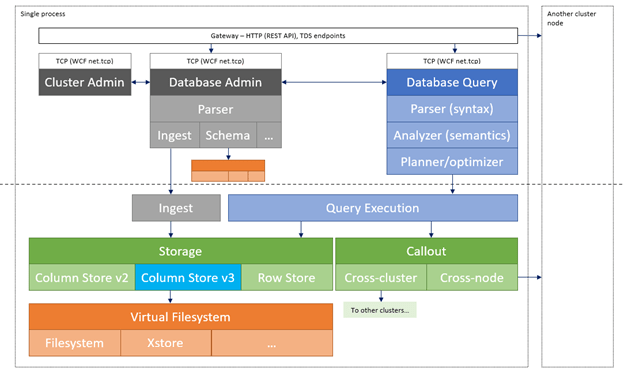 Single process

Another cluster node

Gateway – HTTP (REST API), TDS endpoints

TCP (WCF net.tcp)

Cluster Admin

TCP (WCF net.tcp)

Database Admin

Parser

Ingest

Schema

...

TCP (WCF net.tcp)

Database Query

Parser (syntax)

Analyzer (semantics)

Planner/optimizer

Ingest

Query Execution

Storage

Column Store v2

Column Store v3

Row Store

Callout

Cross-cluster

Cross-node

To other clusters...

Virtual Filesystem

Filesystem

Xstore

...